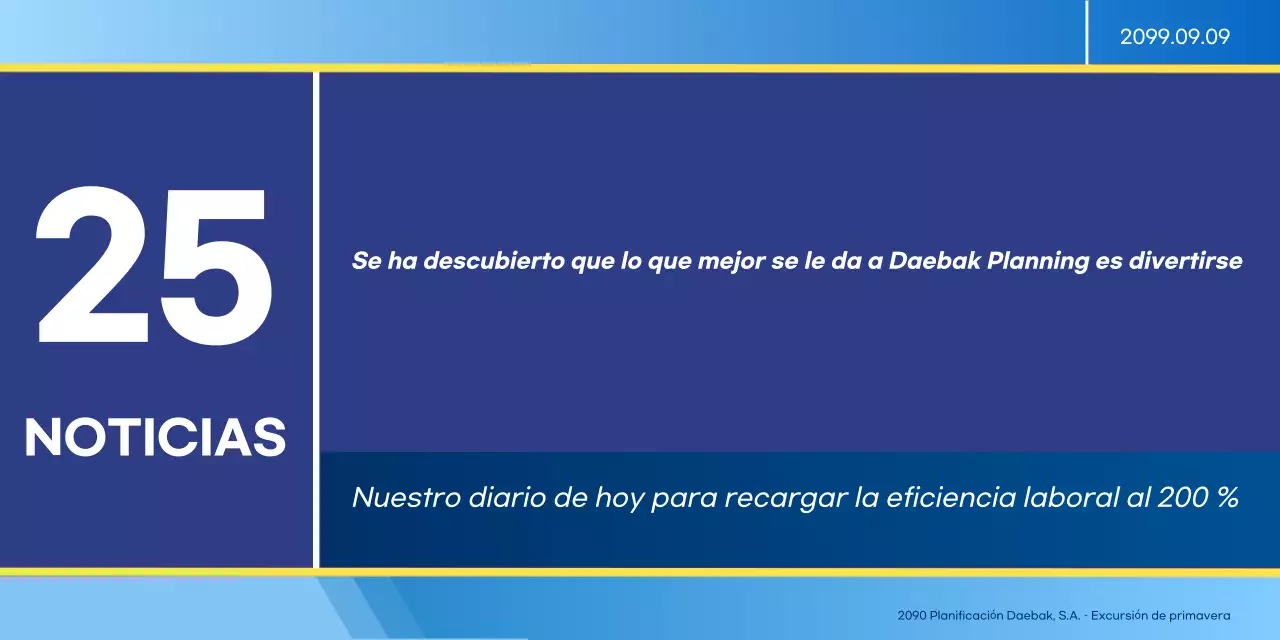 2099.09.09

25

NOTICIAS

Se ha descubierto que lo que mejor se le da a Daebak Planning es divertirse

Nuestro diario de hoy para recargar la eficiencia laboral al 200 %

2090 Planificación Daebak, S.A. - Excursión de primavera